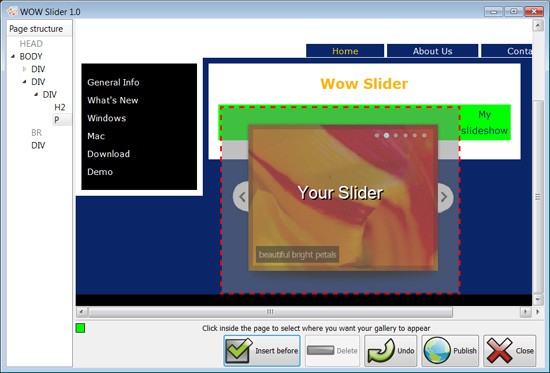 WOW Slider 1.0

Page structure
HEAD
BODY
DIV
DIV
DIV
H2
P
BR
DIV

Home
About Us
Conta

General Info
What's New
Windows
Mac
Download
Demo

Wow Slider

My slideshow

Your Slider

beautiful bright petals

Click inside the page to select where you want your gallery to appear

Insert before
Delete
Undo
Publish
Close